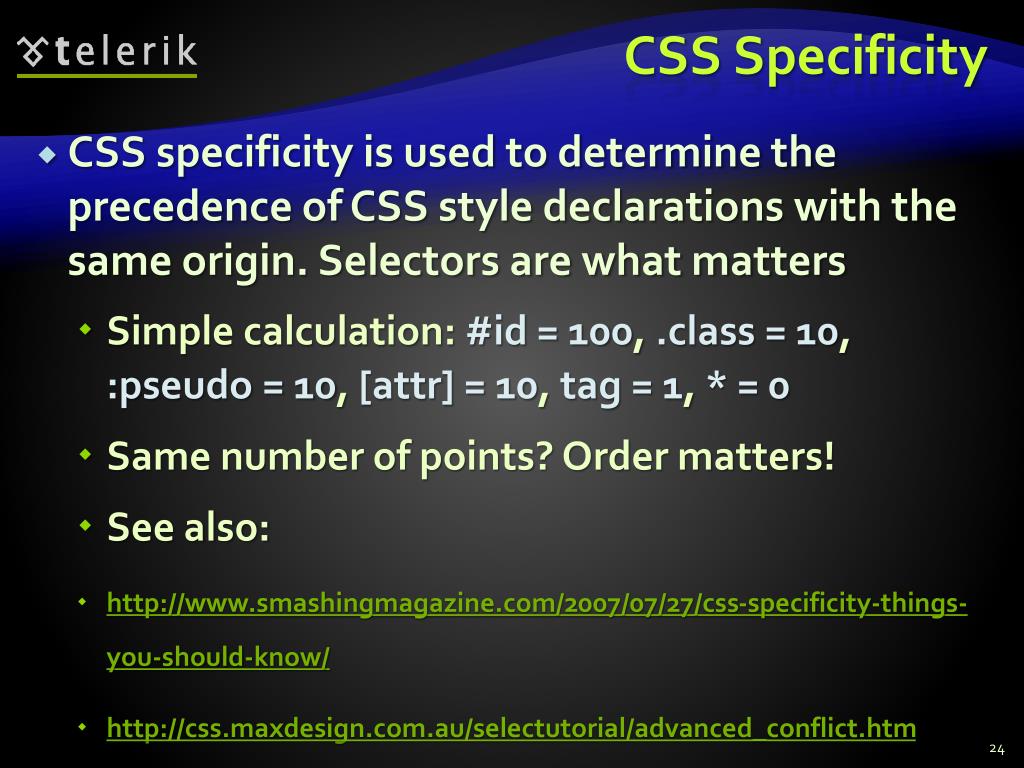 telerik

CSS Specificity

CSS specificity is used to determine the precedence of CSS style declarations with the same origin. Selectors are what matters

Simple calculation: #id = 100, .class = 10, :pseudo = 10, [attr] = 10, tag = 1, * = 0

Same number of points? Order matters!

See also:

http://www.smashingmagazine.com/2007/07/27/css-specificity-things-you-should-know/

http://css.maxdesign.com.au/selectutorial/advanced_conflict.htm

24